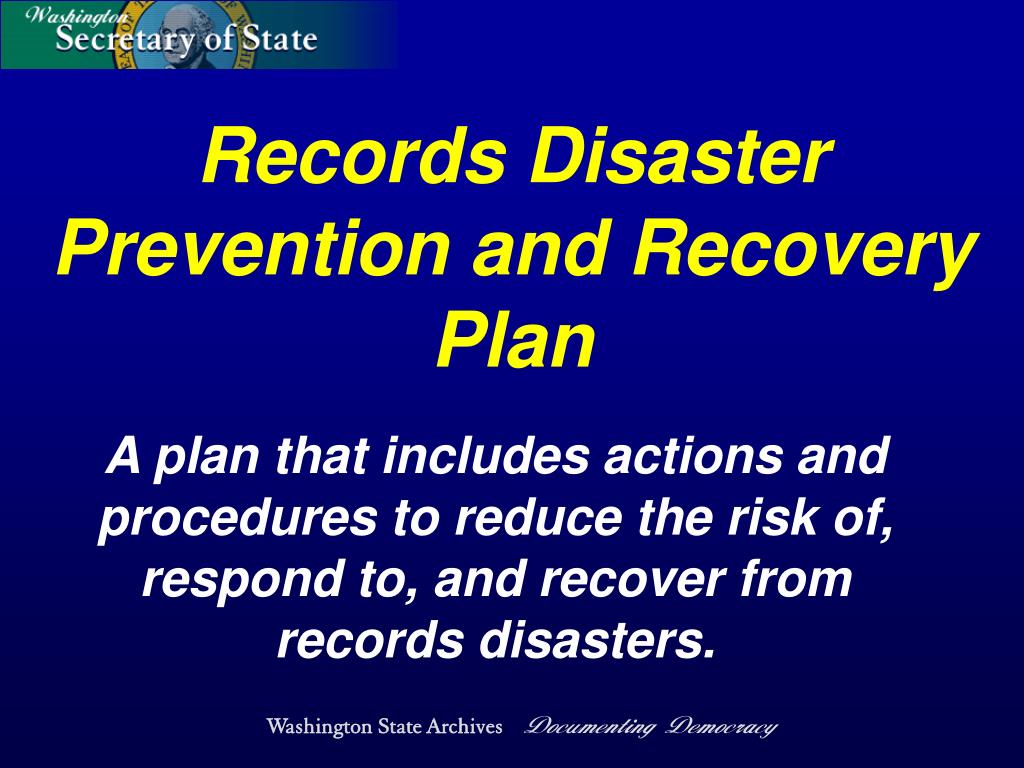 Washington
Secretary of State

Records Disaster Prevention and Recovery Plan

A plan that includes actions and procedures to reduce the risk of, respond to, and recover from records disasters.

Washington State Archives Documenting Democracy